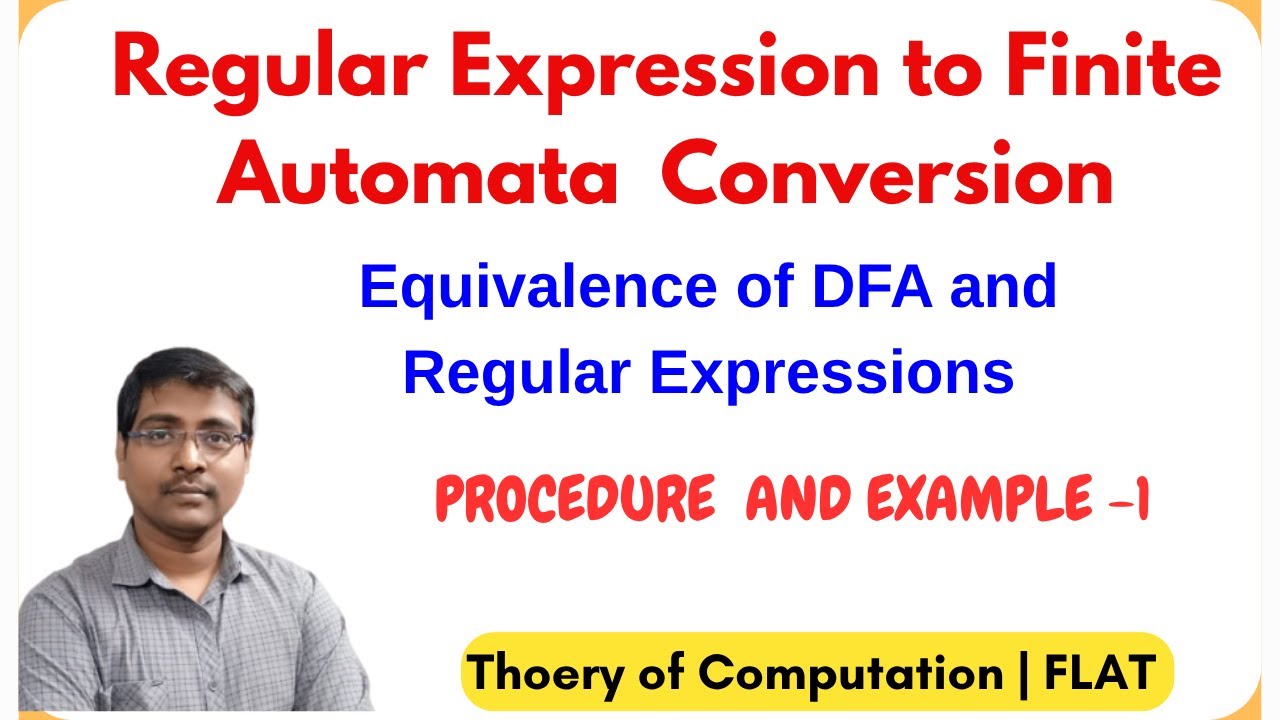 Regular Expression to Finite Automata Conversion

Equivalence of DFA and Regular Expressions

PROCEDURE AND EXAMPLE -1

Thoery of Computation | FLAT